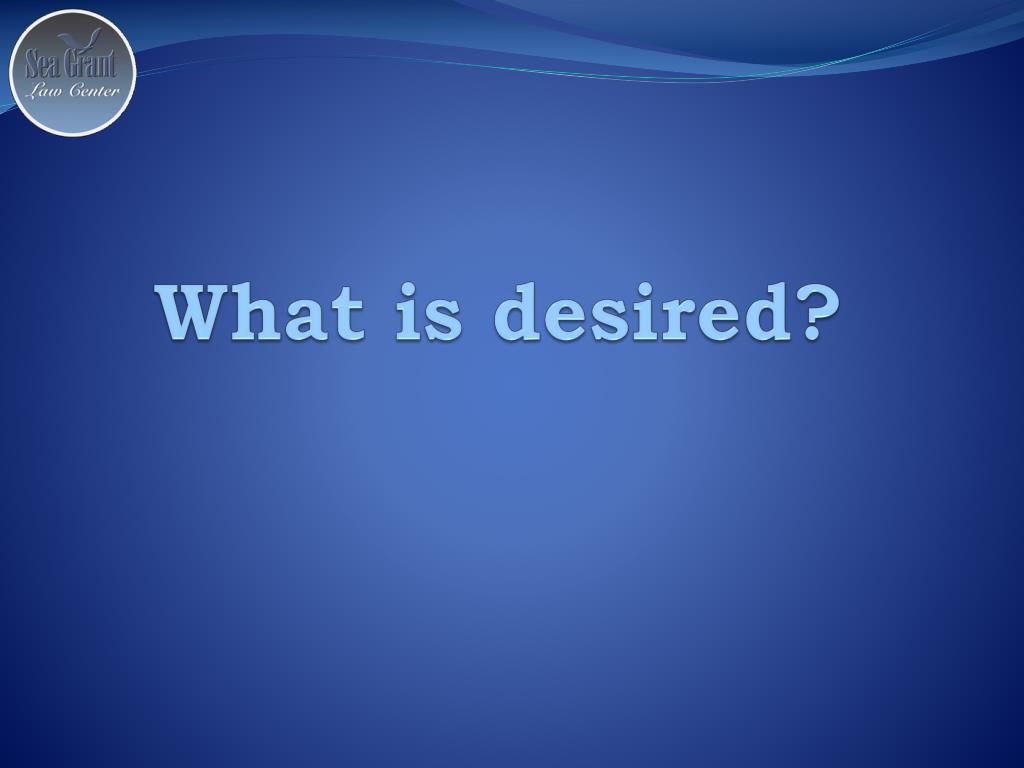 Sea Grant
Law Center

What is desired?